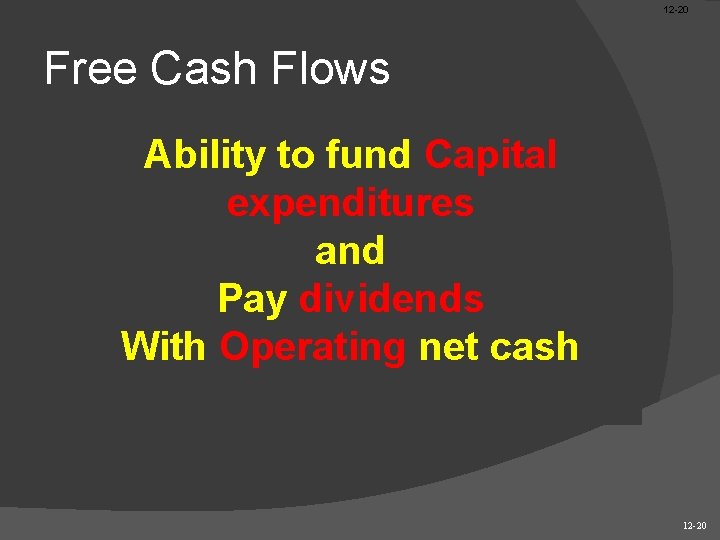 12-20

Free Cash Flows

Ability to fund Capital expenditures
and
Pay dividends
With Operating net cash

12-20